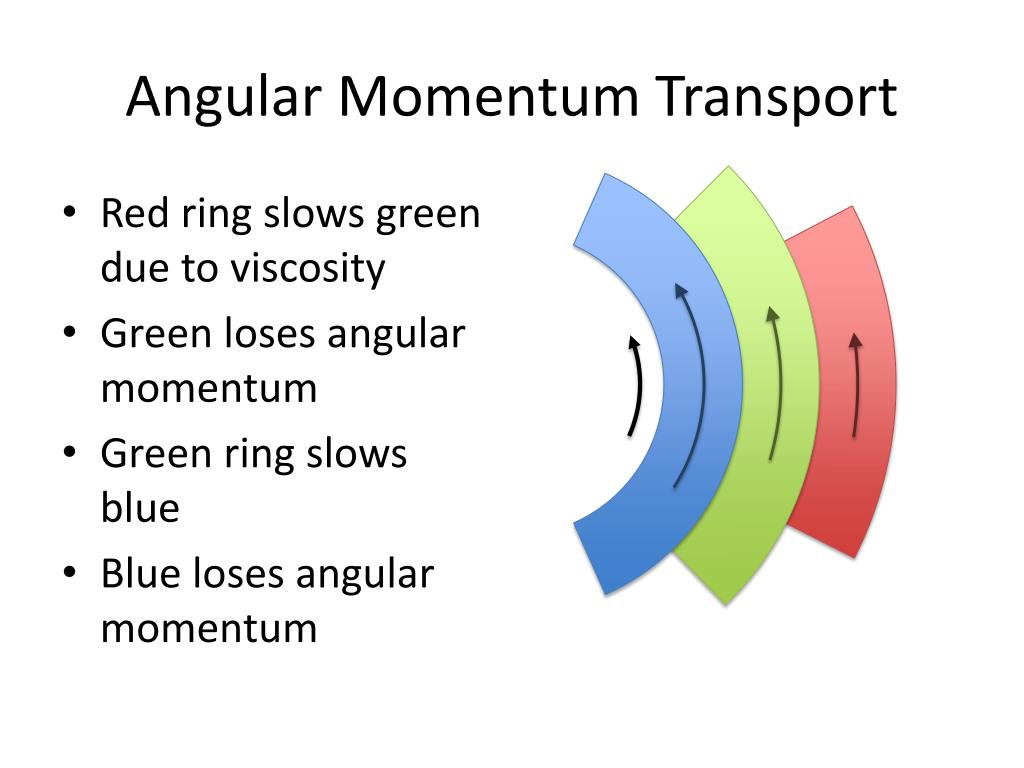 Angular Momentum Transport

• Red ring slows green due to viscosity
• Green loses angular momentum
• Green ring slows blue
• Blue loses angular momentum